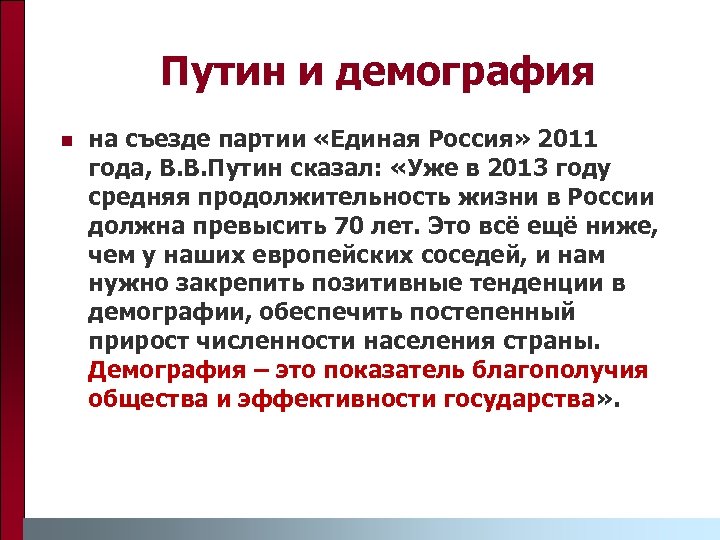 Путин и демография

на съезде партии «Единая Россия» 2011 года, В.В.Путин сказал: «Уже в 2013 году средняя продолжительность жизни в России должна превысить 70 лет. Это всё ещё ниже, чем у наших европейских соседей, и нам нужно закрепить позитивные тенденции в демографии, обеспечить постепенный прирост численности населения страны. Демография – это показатель благополучия общества и эффективности государства».